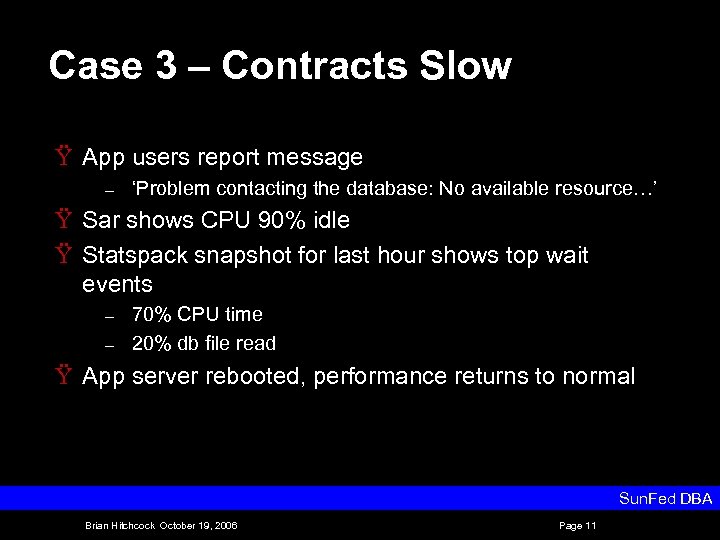 Case 3 – Contracts Slow

Ÿ App users report message
– 'Problem contacting the database: No available resource…'

Ÿ Sar shows CPU 90% idle

Ÿ Statspack snapshot for last hour shows top wait events
– 70% CPU time
– 20% db file read

Ÿ App server rebooted, performance returns to normal

SunFed DBA

Brian Hitchcock October 19, 2006

Page 11